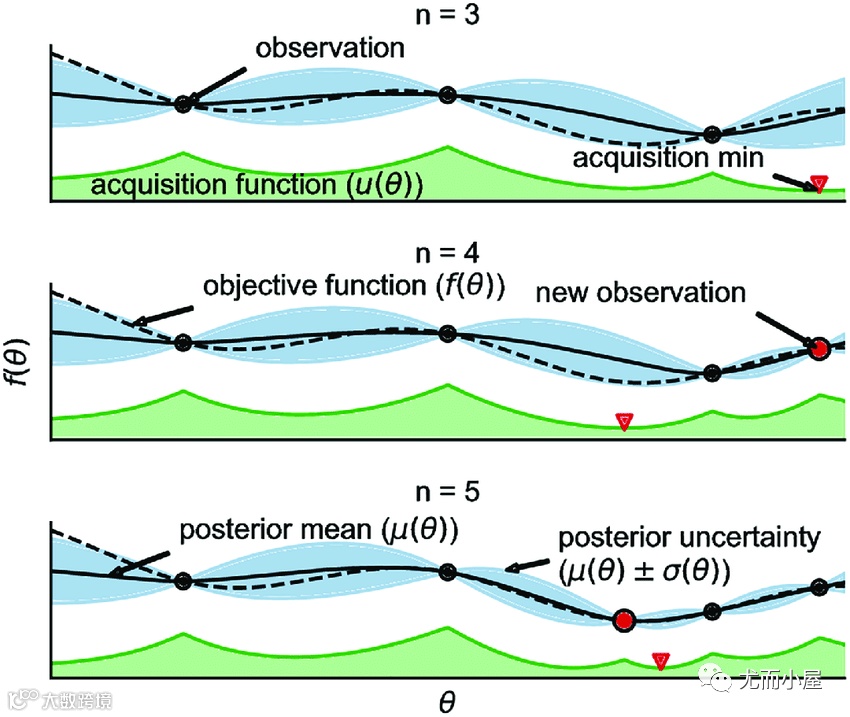 n = 3

observation

acquisition min

acquisition function ($u(\theta)$)

n = 4

objective function ($f(\theta)$)

new observation

$f(\theta)$

n = 5

posterior mean ($\mu(\theta)$)

posterior uncertainty ($\mu(\theta) \pm \sigma(\theta)$)

$\theta$

大数跨境

尤而小屋